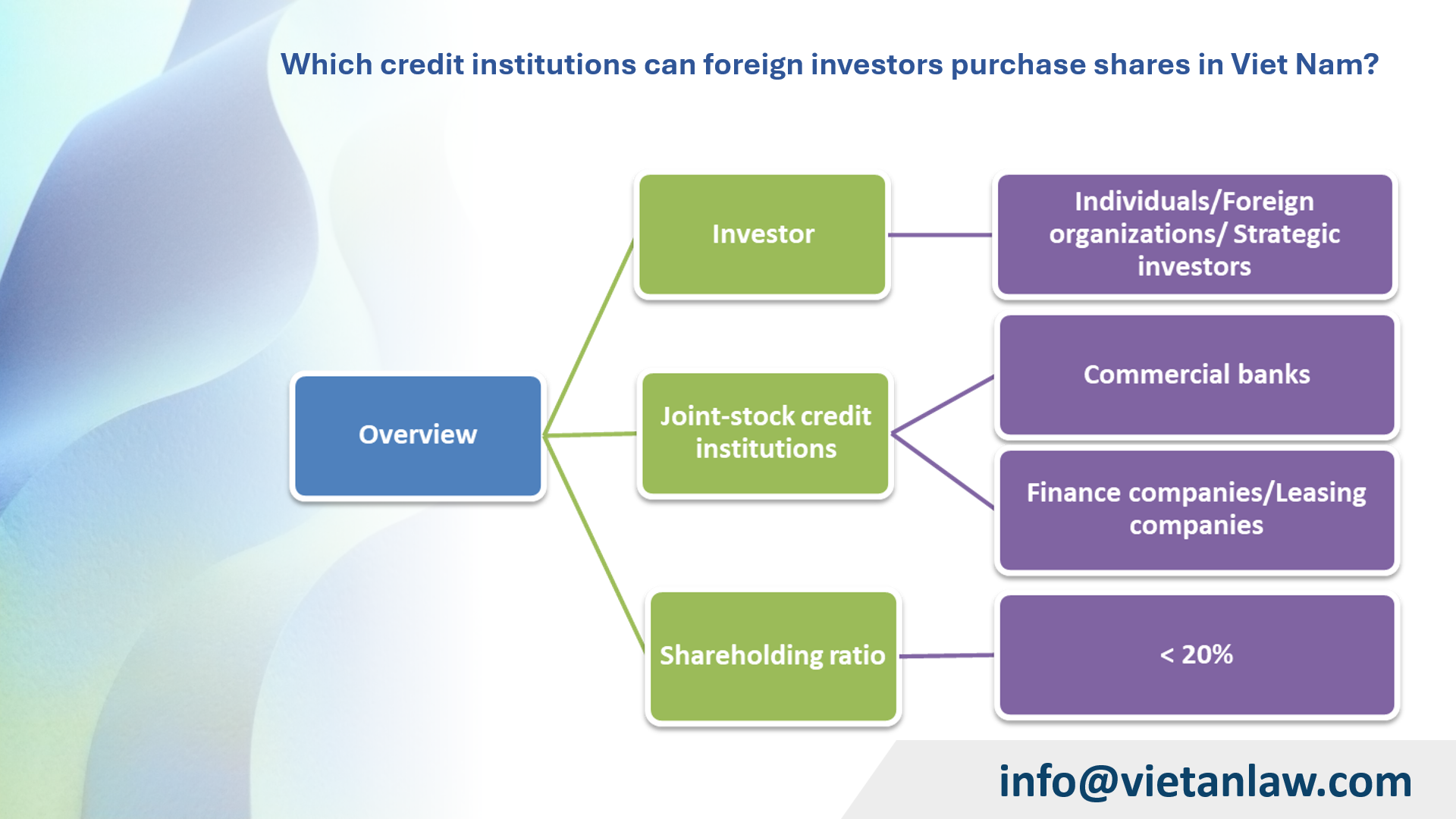 Which credit institutions can foreign investors purchase shares in Viet Nam?

Overview

Investor

Individuals/Foreign organizations/ Strategic investors

Joint-stock credit institutions

Commercial banks

Finance companies/Leasing companies

Shareholding ratio

< 20%

info@vietanlaw.com